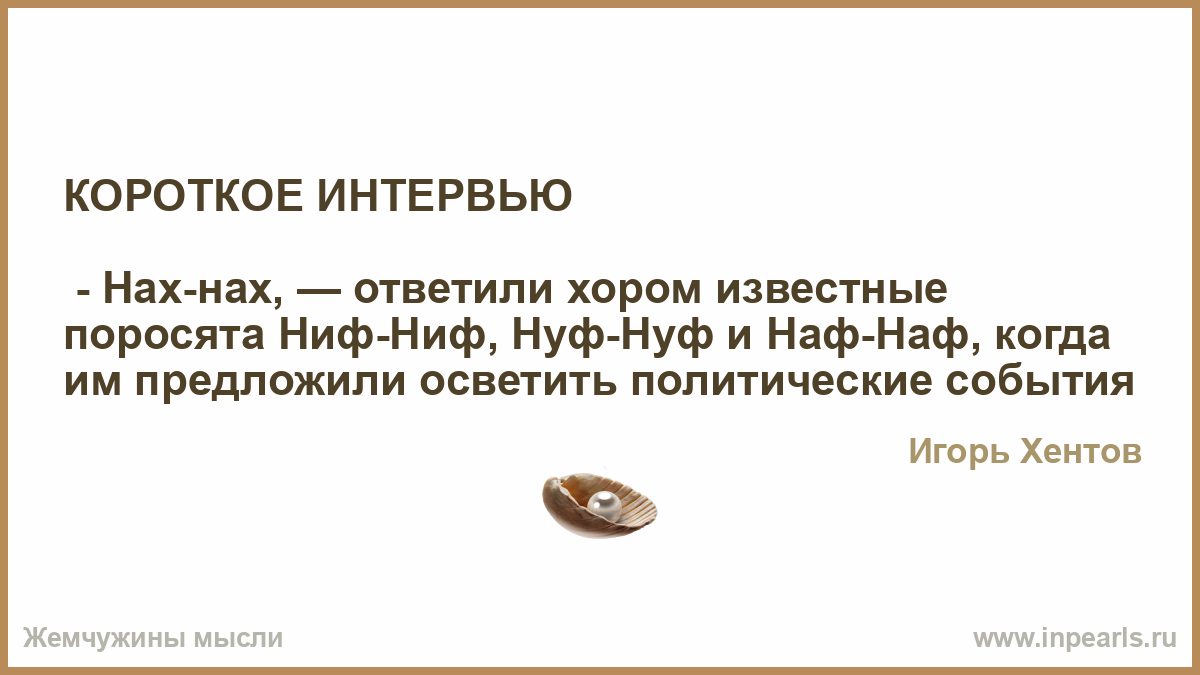 КОРОТКОЕ ИНТЕРВЬЮ

- Нах-нах, — ответили хором известные поросята Ниф-Ниф, Нуф-Нуф и Наф-Наф, когда им предложили осветить политические события

Игорь Хентов

Жемчужины мысли

www.inpearls.ru